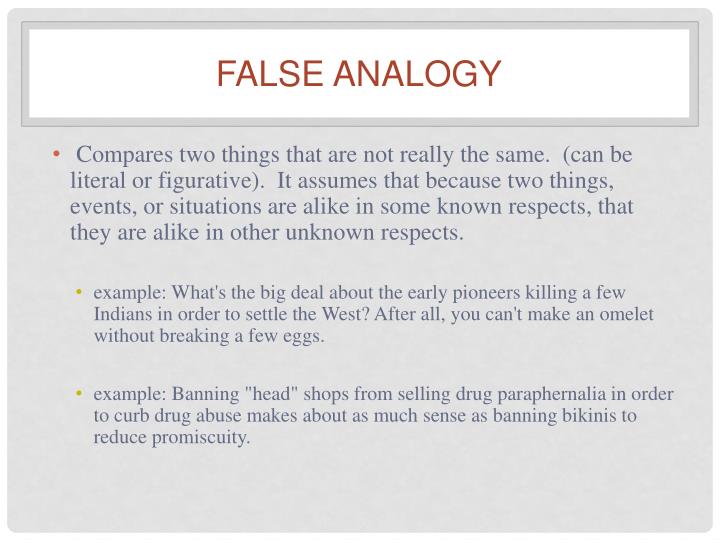 FALSE ANALOGY

• Compares two things that are not really the same. (can be literal or figurative). It assumes that because two things, events, or situations are alike in some known respects, that they are alike in other unknown respects.

• example: What's the big deal about the early pioneers killing a few Indians in order to settle the West? After all, you can't make an omelet without breaking a few eggs.

• example: Banning "head" shops from selling drug paraphernalia in order to curb drug abuse makes about as much sense as banning bikinis to reduce promiscuity.